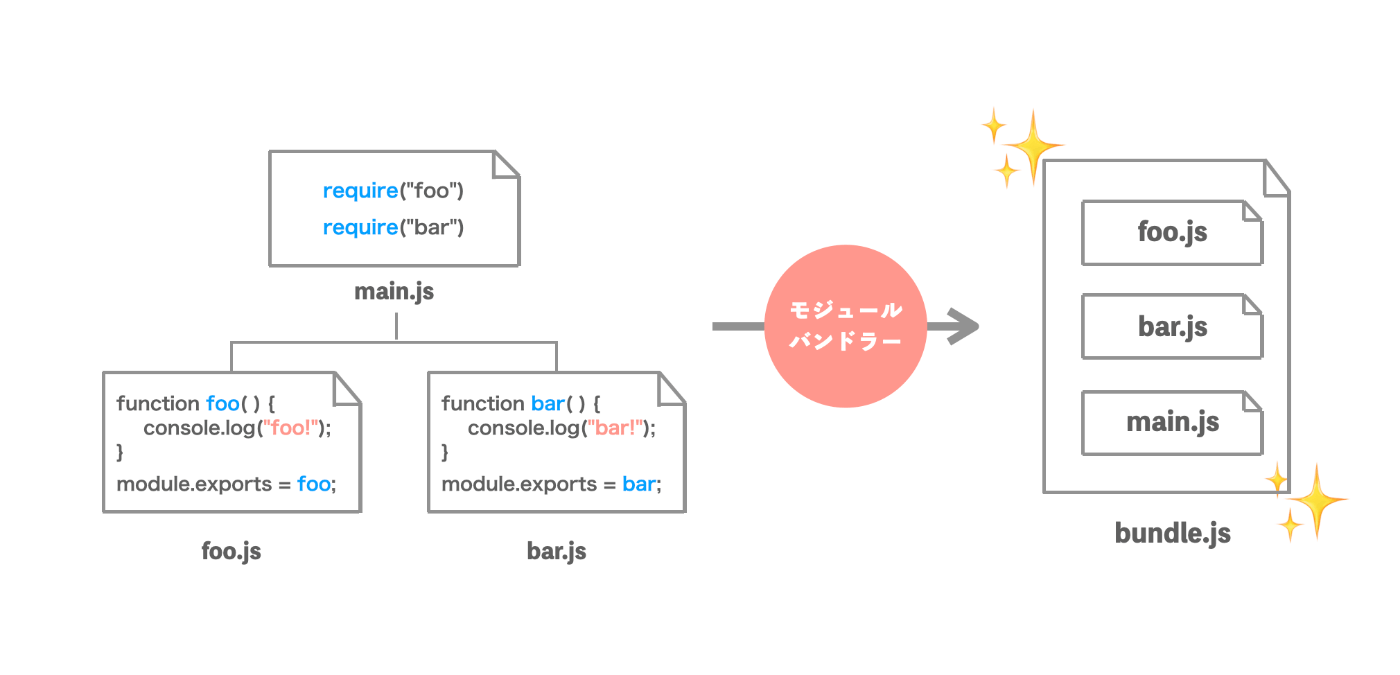 require("foo")
require("bar")

main.js

function foo( ) {
console.log("foo!");
}
module.exports = foo;

foo.js

function bar( ) {
console.log("bar!");
}
module.exports = bar;

bar.js

モジュール
バンドラー

foo.js

bar.js

main.js

bundle.js